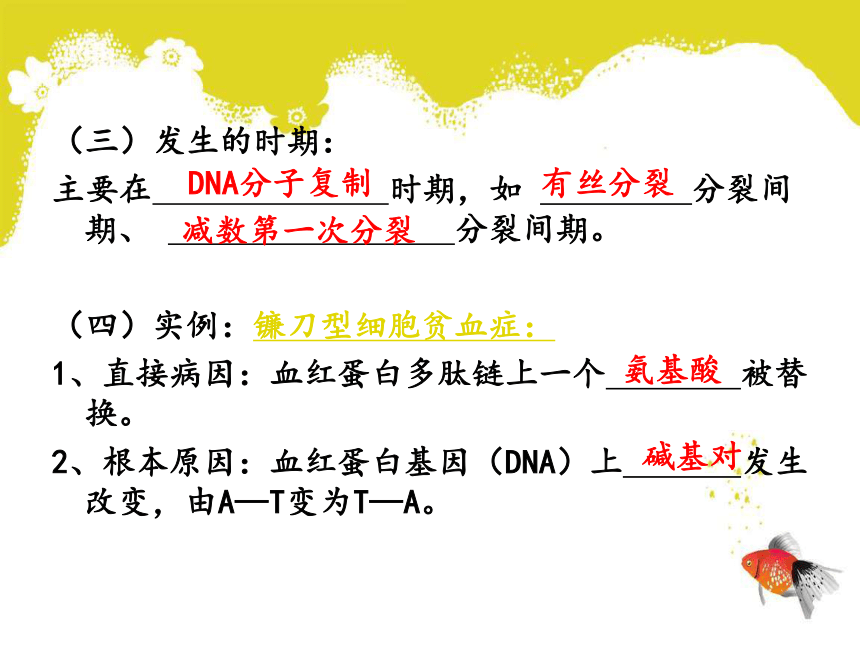 （三）发生的时期：
主要在 DNA分子复制 时期，如 有丝分裂 分裂间期、 减数第一次分裂 分裂间期。

（四）实例：镰刀型细胞贫血症：
1、直接病因：血红蛋白多肽链上一个 氨基酸 被替换。
2、根本原因：血红蛋白基因（DNA）上 碱基对 发生改变，由A—T变为T—A。